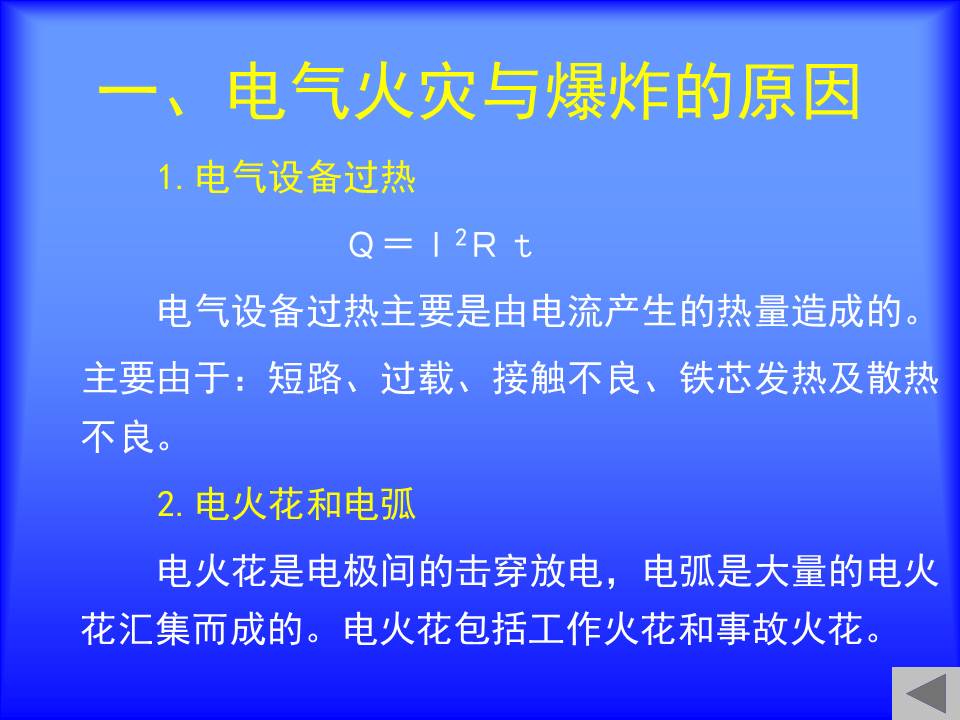 一、电气火灾与爆炸的原因

1. 电气设备过热

$Q = I^2Rt$

电气设备过热主要是由电流产生的热量造成的。主要由于：短路、过载、接触不良、铁芯发热及散热不良。

2. 电火花和电弧

电火花是电极间的击穿放电，电弧是大量的电火花汇集而成的。电火花包括工作火花和事故火花。